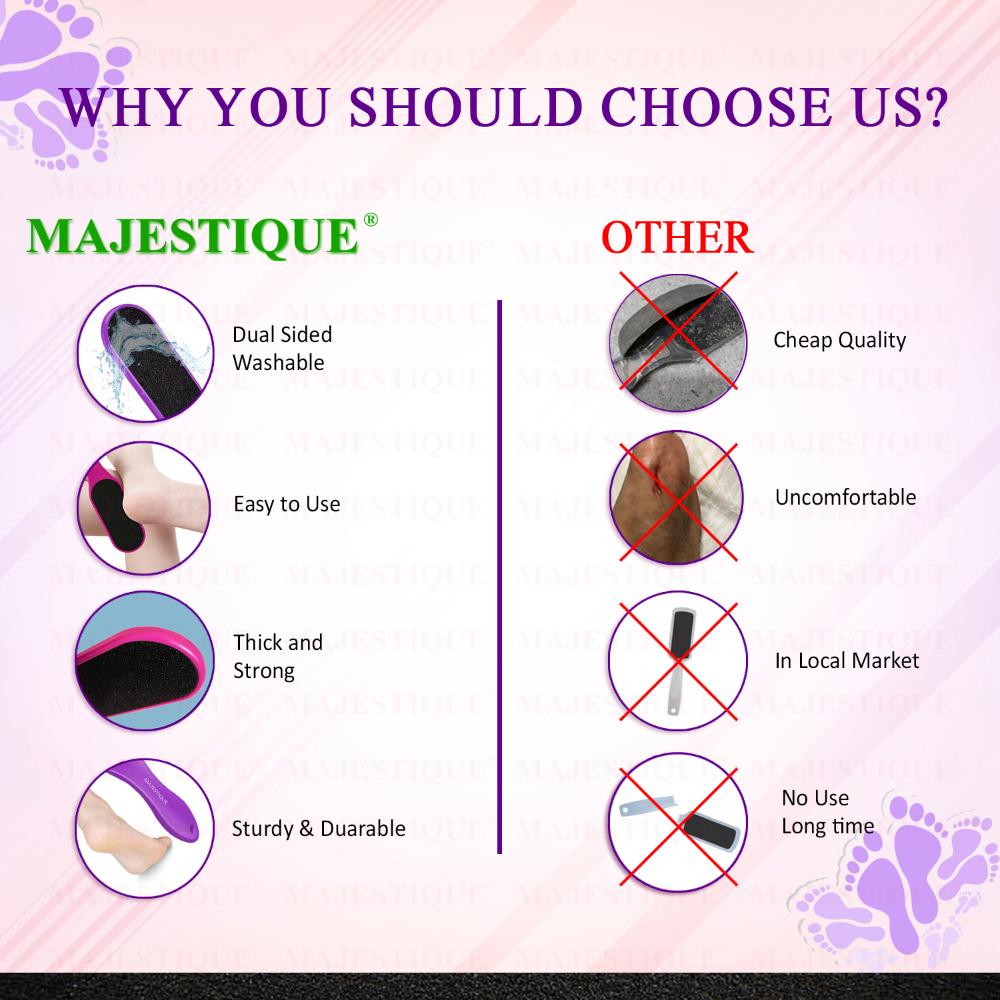 WHY YOU SHOULD CHOOSE US?

MAJESTIQUE®

Dual Sided Washable

Easy to Use

Thick and Strong

Sturdy & Duarable

OTHER

Cheap Quality

Uncomfortable

In Local Market

No Use Long time